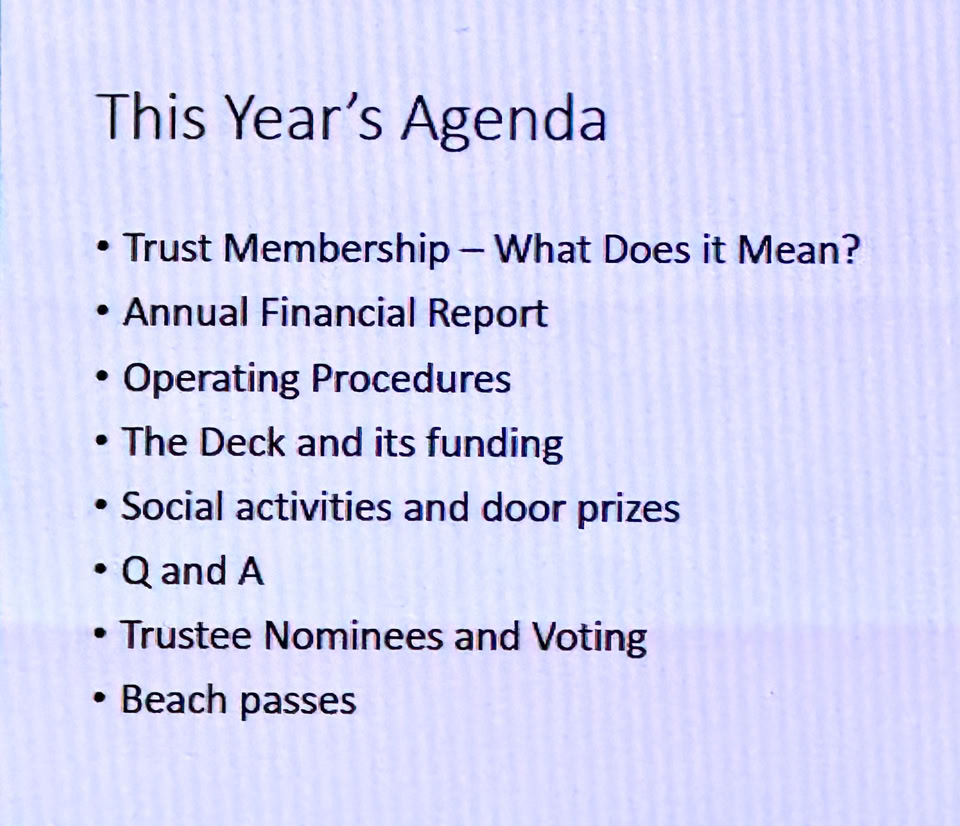 This Year's Agenda

• Trust Membership – What Does it Mean?
• Annual Financial Report
• Operating Procedures
• The Deck and its funding
• Social activities and door prizes
• Q and A
• Trustee Nominees and Voting
• Beach passes